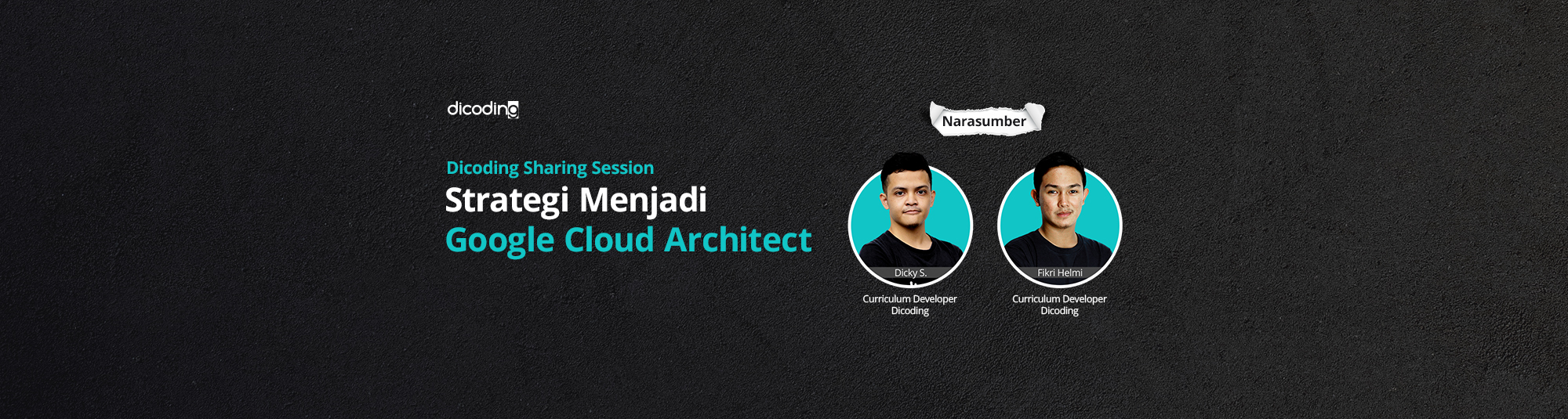 dicoding

Dicoding Sharing Session
Strategi Menjadi
Google Cloud Architect

Narasumber

Dicky S.
Curriculum Developer
Dicoding

Fikri Helmi
Curriculum Developer
Dicoding